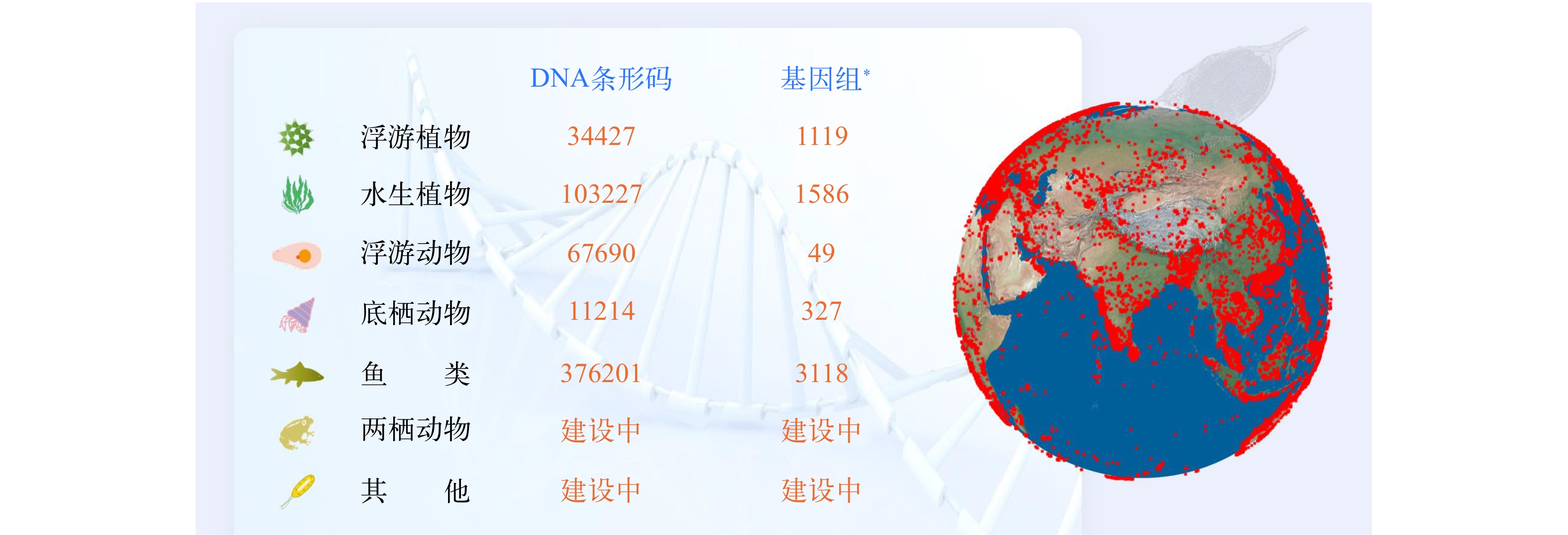 | | DNA条形码 | 基因组* |
|---|---|---|
| 浮游植物 | 34427 | 1119 |
| 水生植物 | 103227 | 1586 |
| 浮游动物 | 67690 | 49 |
| 底栖动物 | 11214 | 327 |
| 鱼　　类 | 376201 | 3118 |
| 两栖动物 | 建设中 | 建设中 |
| 其　　他 | 建设中 | 建设中 |